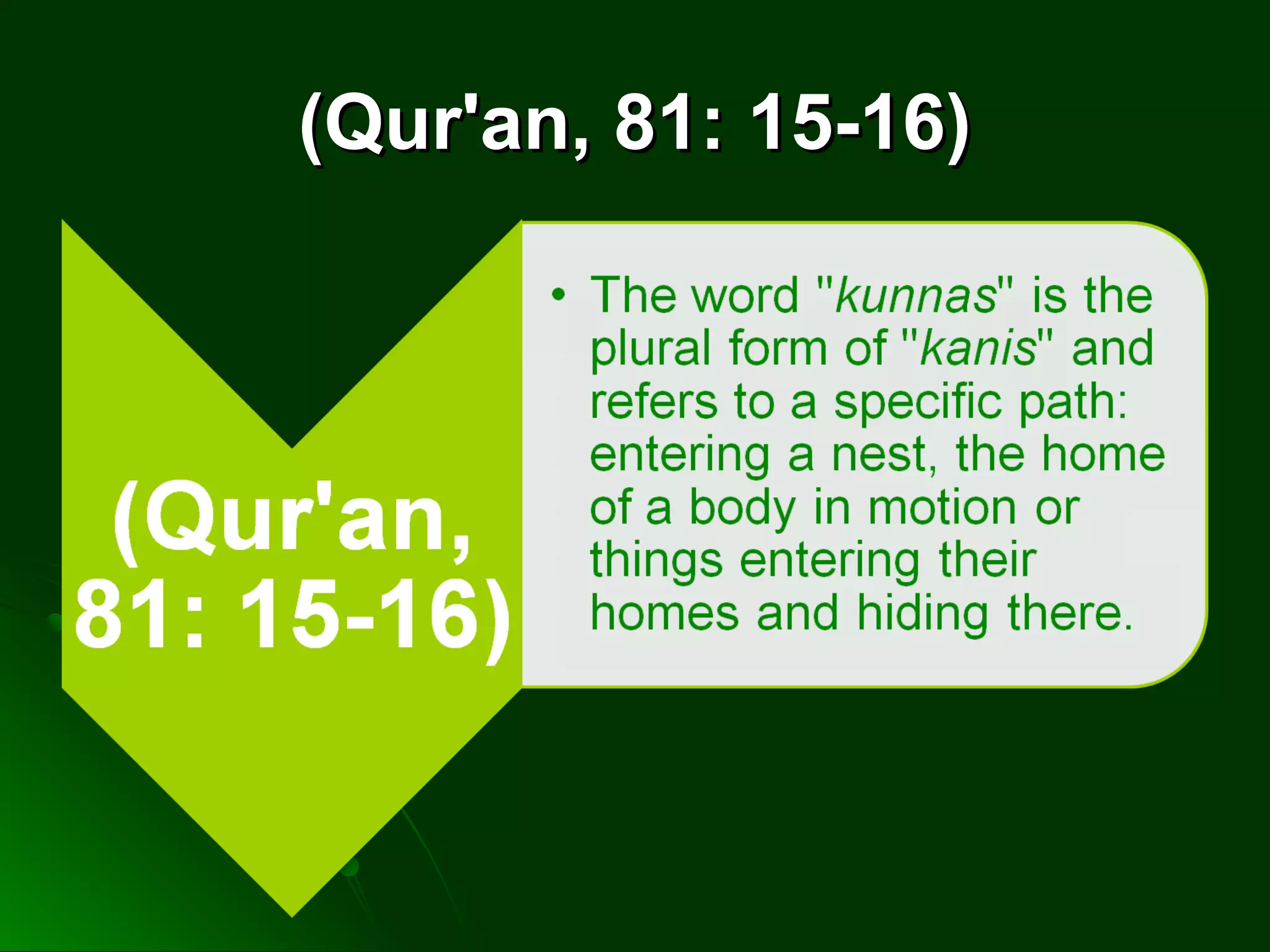 (Qur'an, 81: 15-16)

(Qur'an, 81: 15-16)

• The word "kunnas" is the plural form of "kanis" and refers to a specific path: entering a nest, the home of a body in motion or things entering their homes and hiding there.